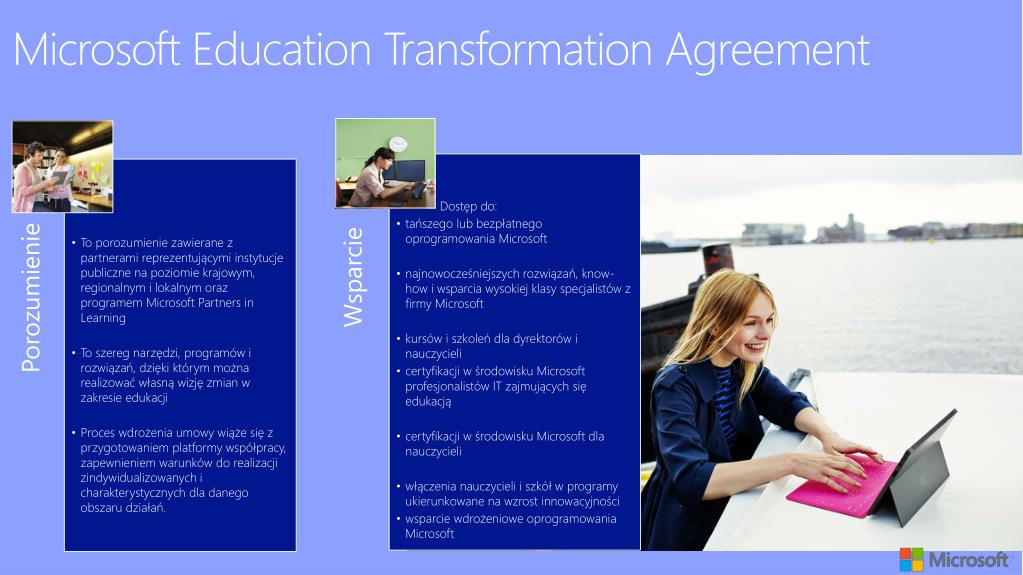 Microsoft Education Transformation Agreement

Porozumienie

• To porozumienie zawierane z partnerami reprezentującymi instytucje publiczne na poziomie krajowym, regionalnym i lokalnym oraz programem Microsoft Partners in Learning

• To szereg narzędzi, programów i rozwiązań, dzięki którym można realizować własną wizję zmian w zakresie edukacji

• Proces wdrożenia umowy wiąże się z przygotowaniem platformy współpracy, zapewnieniem warunków do realizacji zindywidualizowanych i charakterystycznych dla danego obszaru działań.

Wsparcie

Dostęp do:
• tańszego lub bezpłatnego oprogramowania Microsoft

• najnowocześniejszych rozwiązań, know-how i wsparcia wysokiej klasy specjalistów z firmy Microsoft

• kursów i szkoleń dla dyrektorów i nauczycieli
• certyfikacji w środowisku Microsoft profesjonalistów IT zajmujących się edukacją

• certyfikacji w środowisku Microsoft dla nauczycieli

• włączenia nauczycieli i szkół w programy ukierunkowane na wzrost innowacyjności
• wsparcie wdrożeniowe oprogramowania Microsoft

Microsoft